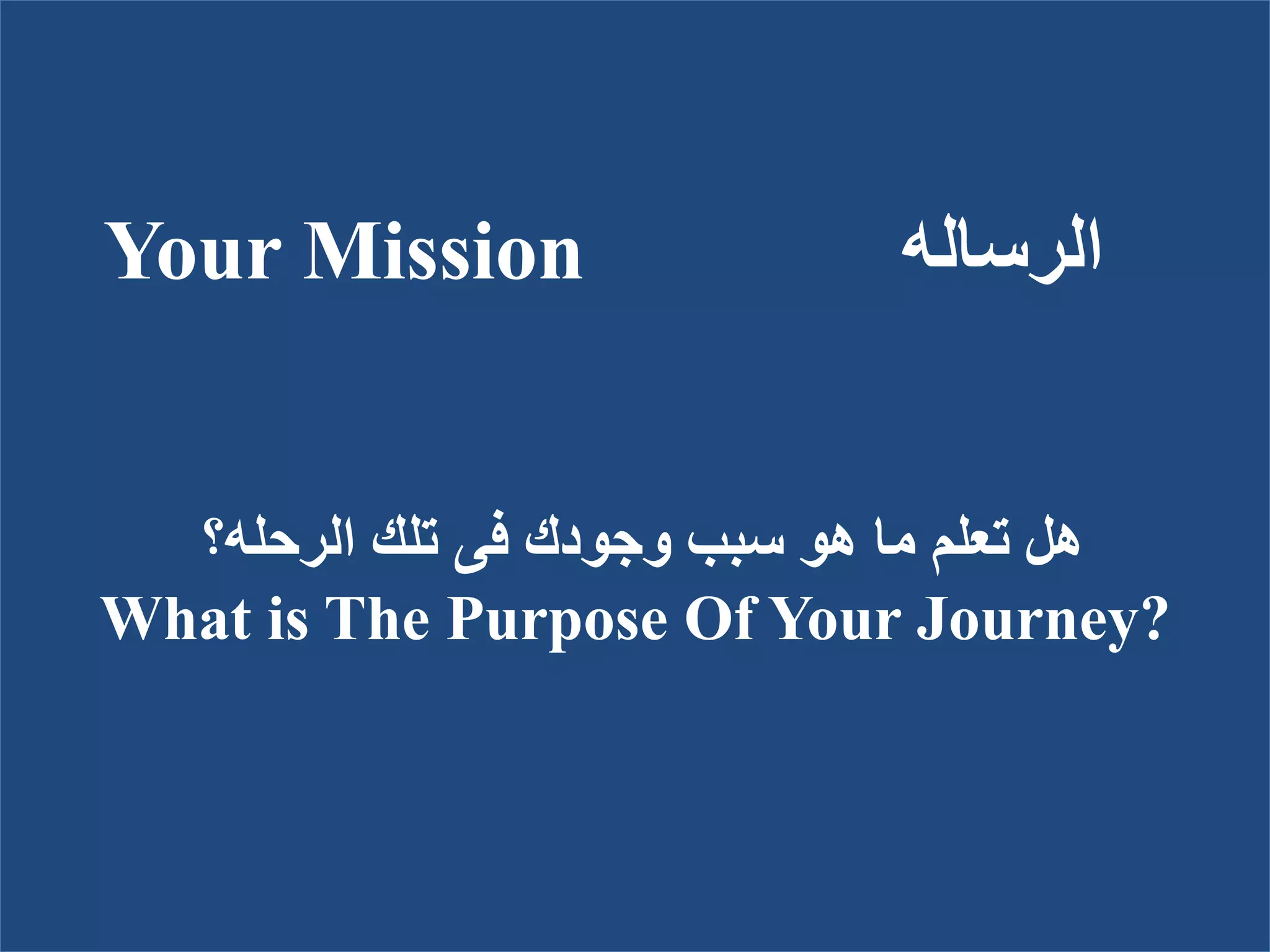 Your Mission الرساله

هل تعلم ما هو سبب وجودك فى تلك الرحله؟
What is The Purpose Of Your Journey?